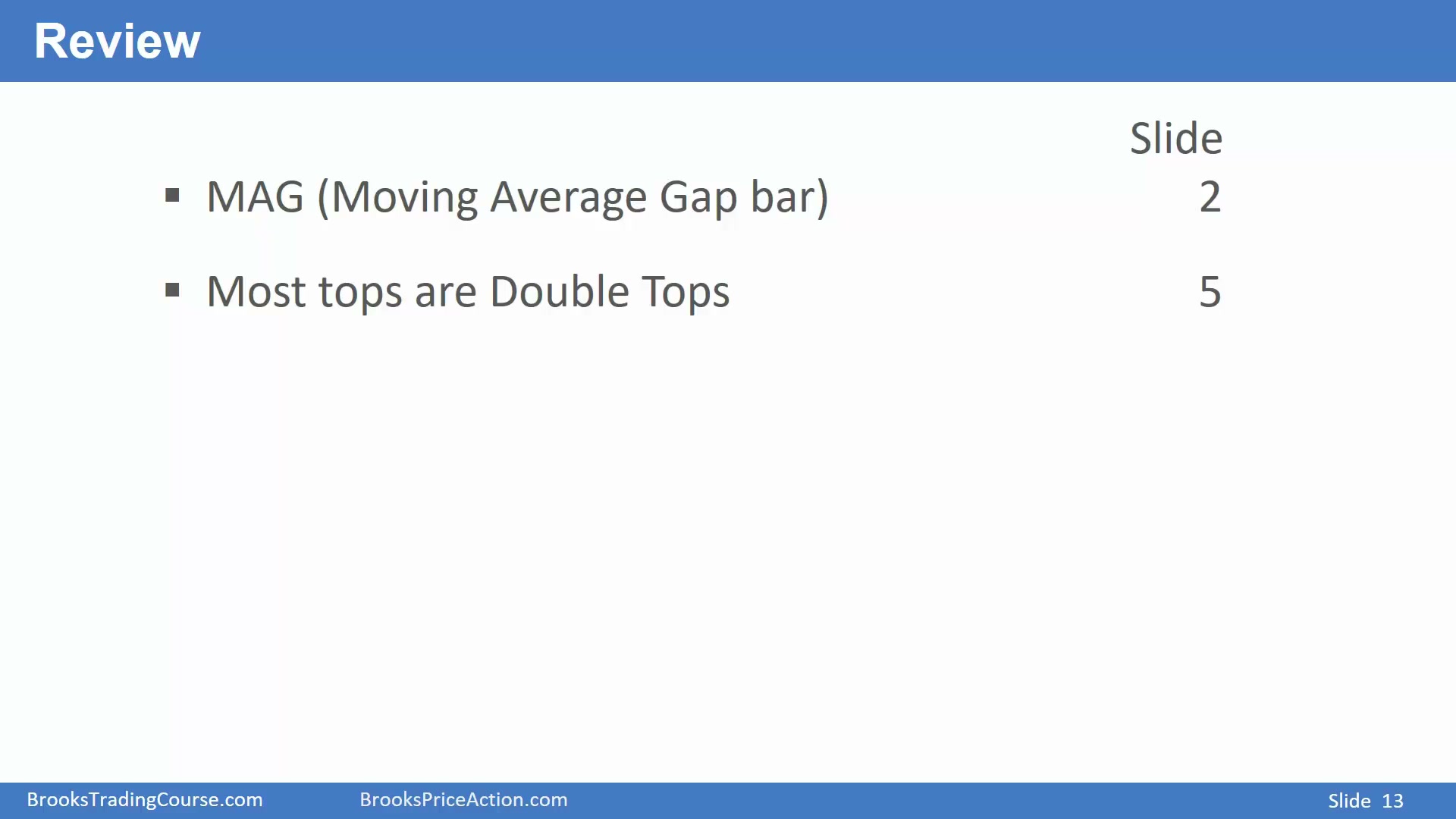 Review

Slide

▪ MAG (Moving Average Gap bar) 2

▪ Most tops are Double Tops 5

BrooksTradingCourse.com BrooksPriceAction.com Slide 13